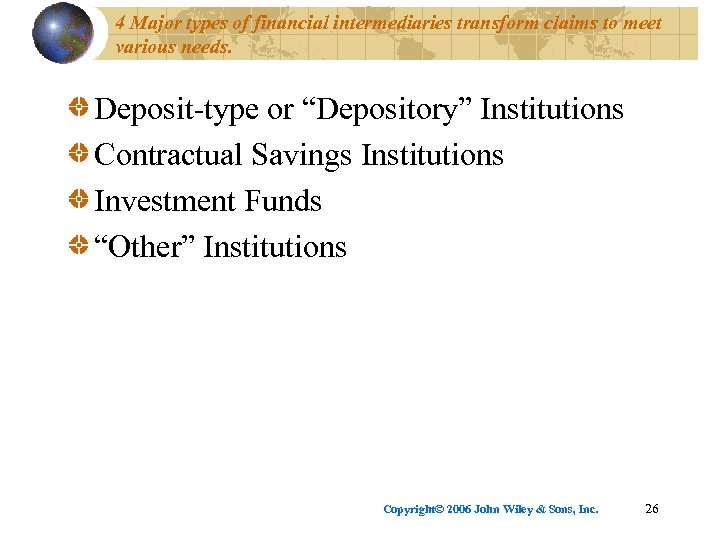 4 Major types of financial intermediaries transform claims to meet various needs.

Deposit-type or “Depository” Institutions

Contractual Savings Institutions

Investment Funds

“Other” Institutions

Copyright© 2006 John Wiley & Sons, Inc.

26